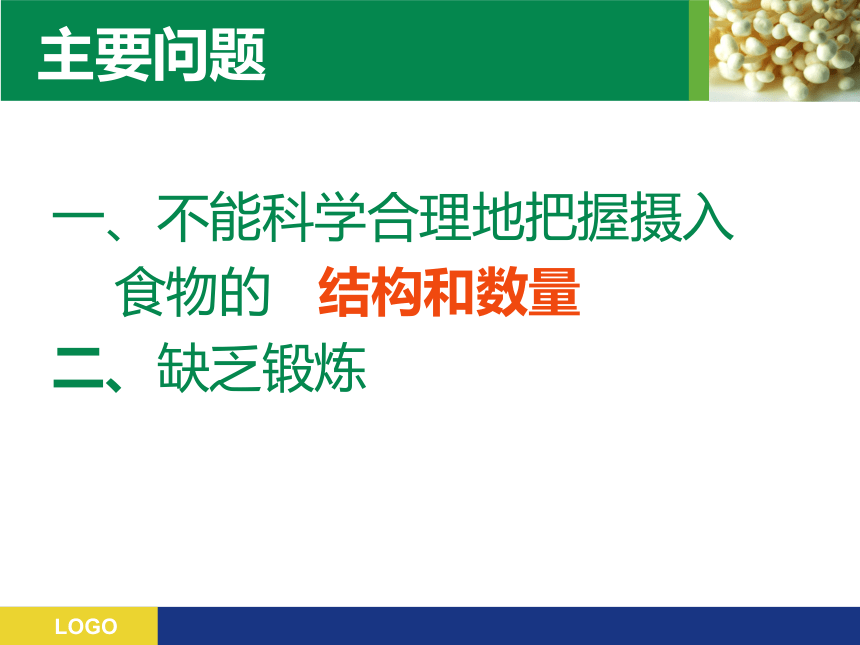 主要问题

一、不能科学合理地把握摄入食物的 结构和数量

二、缺乏锻炼

LOGO